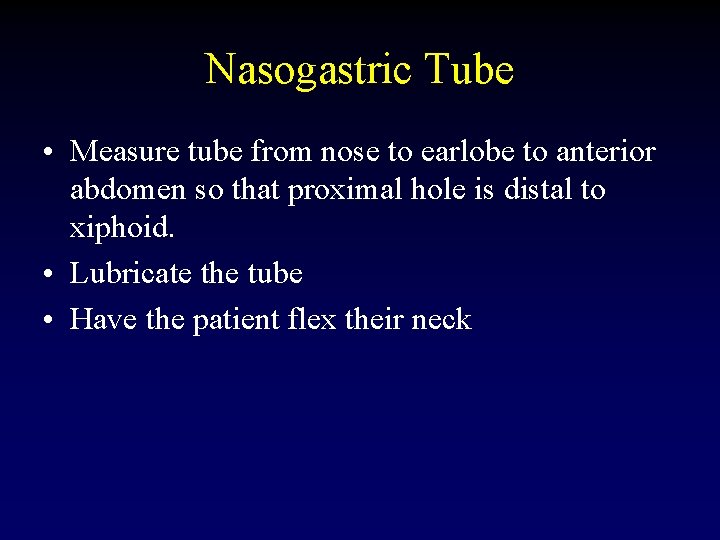 Nasogastric Tube

• Measure tube from nose to earlobe to anterior abdomen so that proximal hole is distal to xiphoid.
• Lubricate the tube
• Have the patient flex their neck